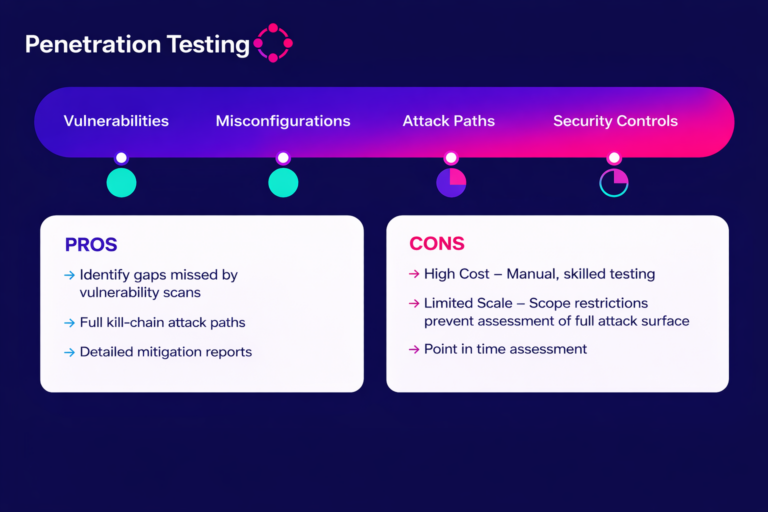 Penetration Testing

Vulnerabilities
Misconfigurations
Attack Paths
Security Controls

PROS
→ Identify gaps missed by vulnerability scans
→ Full kill-chain attack paths
→ Detailed mitigation reports

CONS
→ High Cost – Manual, skilled testing
→ Limited Scale – Scope restrictions prevent assessment of full attack surface
→ Point in time assessment